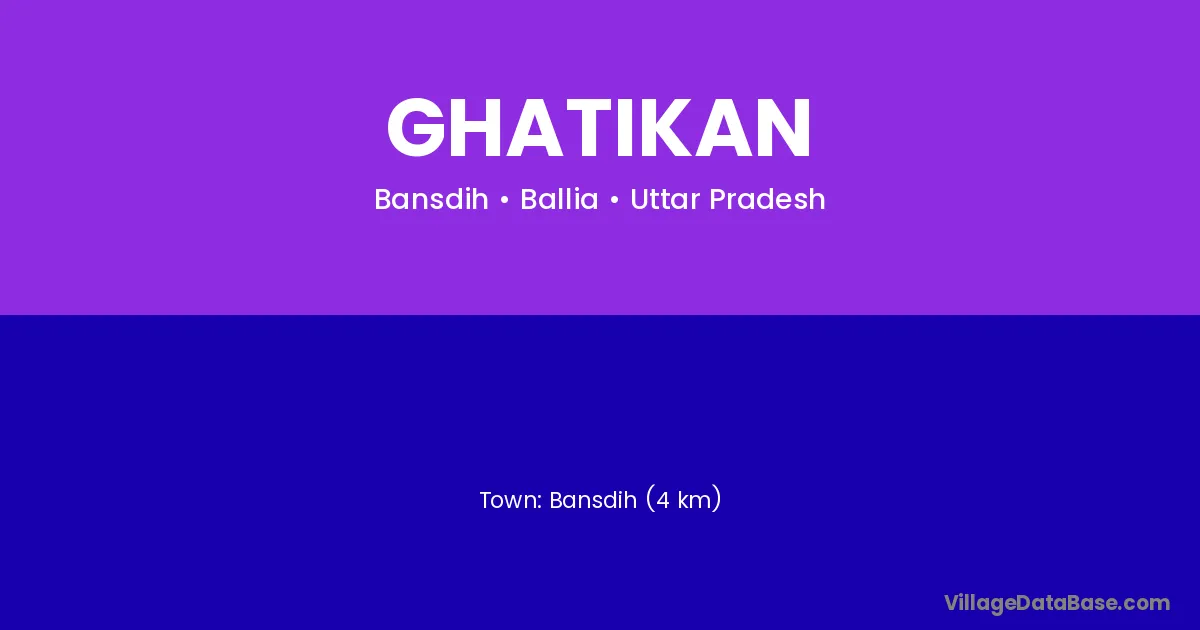 GHATIKAN

Bansdih • Ballia • Uttar Pradesh

Town: Bansdih (4 km)

VillageDataBase.com